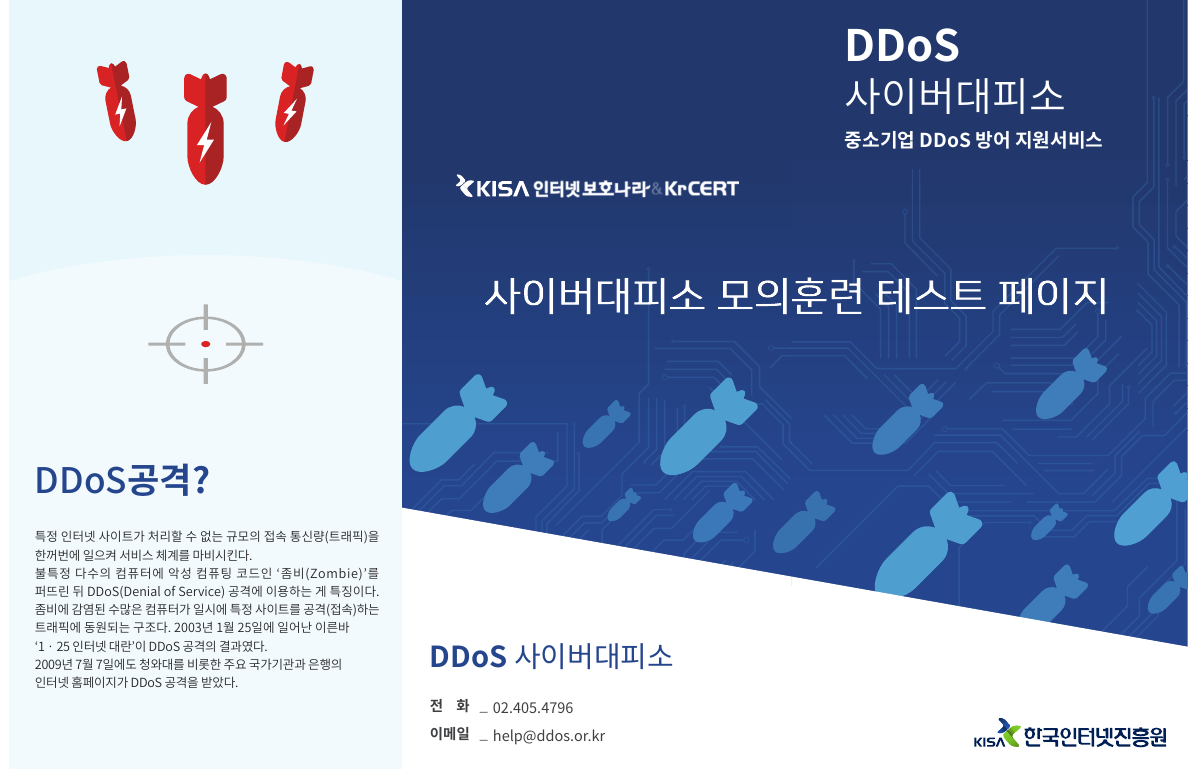 DDoS공격?

특정 인터넷 사이트가 처리할 수 없는 규모의 접속 통신량(트래픽)을 한꺼번에 일으켜 서비스 체계를 마비시킨다.
불특정 다수의 컴퓨터에 악성 컴퓨팅 코드인 '좀비(Zombie)'를 퍼뜨린 뒤 DDoS(Denial of Service) 공격에 이용하는 게 특징이다.
좀비에 감염된 수많은 컴퓨터가 일시에 특정 사이트를 공격(접속)하는 트래픽에 동원되는 구조다. 2003년 1월 25일에 일어난 이른바 '1 · 25 인터넷 대란'이 DDoS 공격의 결과였다.
2009년 7월 7일에도 청와대를 비롯한 주요 국가기관과 은행의 인터넷 홈페이지가 DDoS 공격을 받았다.

DDoS
사이버대피소
중소기업 DDoS 방어 지원서비스

KISA 인터넷보호나라 & KrCERT

사이버대피소 모의훈련 테스트 페이지

DDoS 사이버대피소

전 화 _ 02.405.4796
이메일 _ help@ddos.or.kr

KISA 한국인터넷진흥원